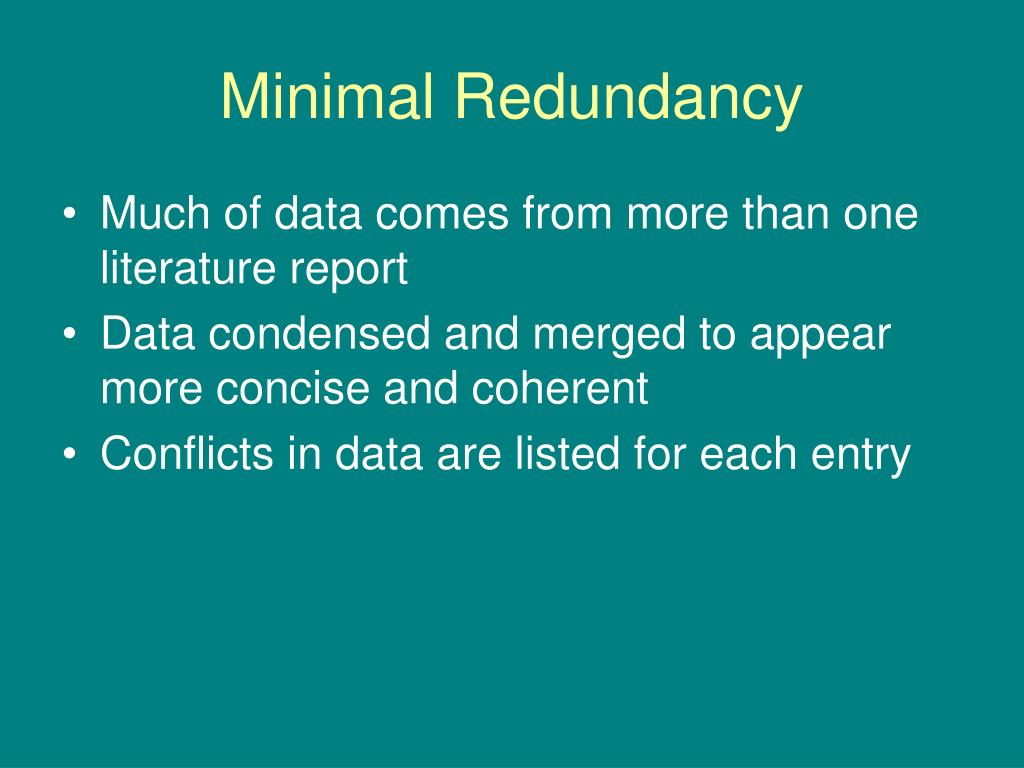 Minimal Redundancy

• Much of data comes from more than one literature report
• Data condensed and merged to appear more concise and coherent
• Conflicts in data are listed for each entry